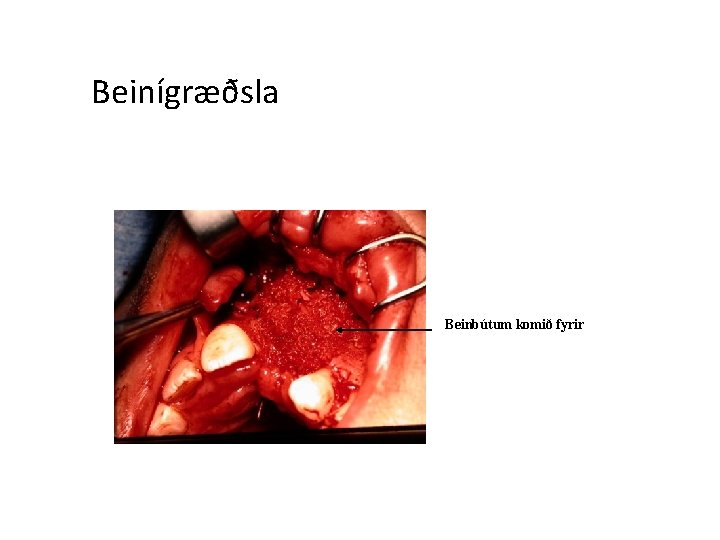 Beinígræðsla

Beinbútum komið fyrir